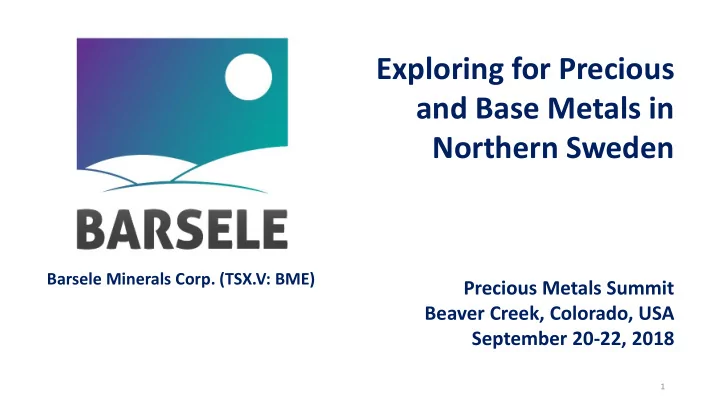 BARSELE

Barsele Minerals Corp. (TSX.V: BME)

Exploring for Precious and Base Metals in Northern Sweden

Precious Metals Summit
Beaver Creek, Colorado, USA
September 20-22, 2018

1